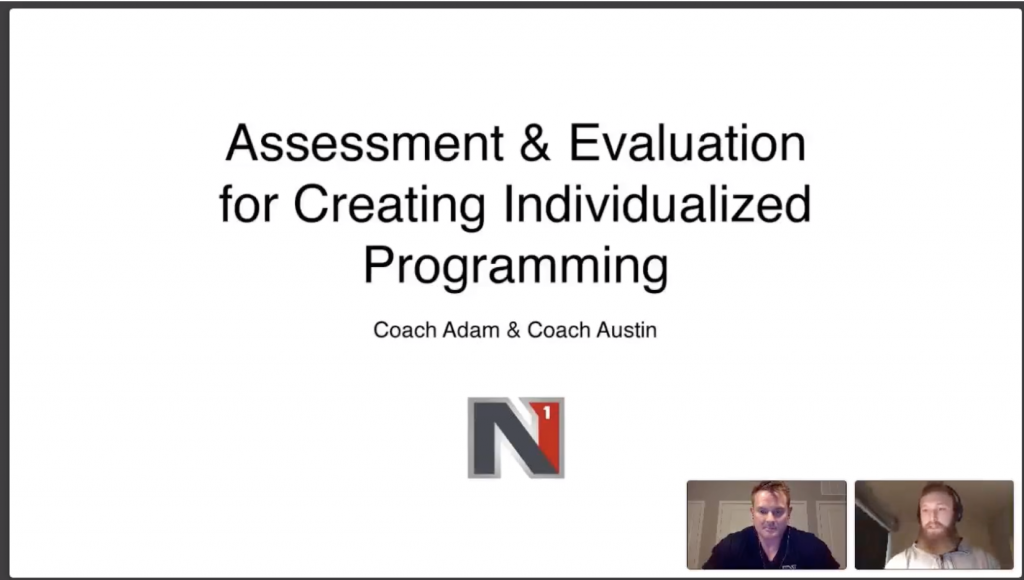 Assessment & Evaluation for Creating Individualized Programming

Coach Adam & Coach Austin

N1